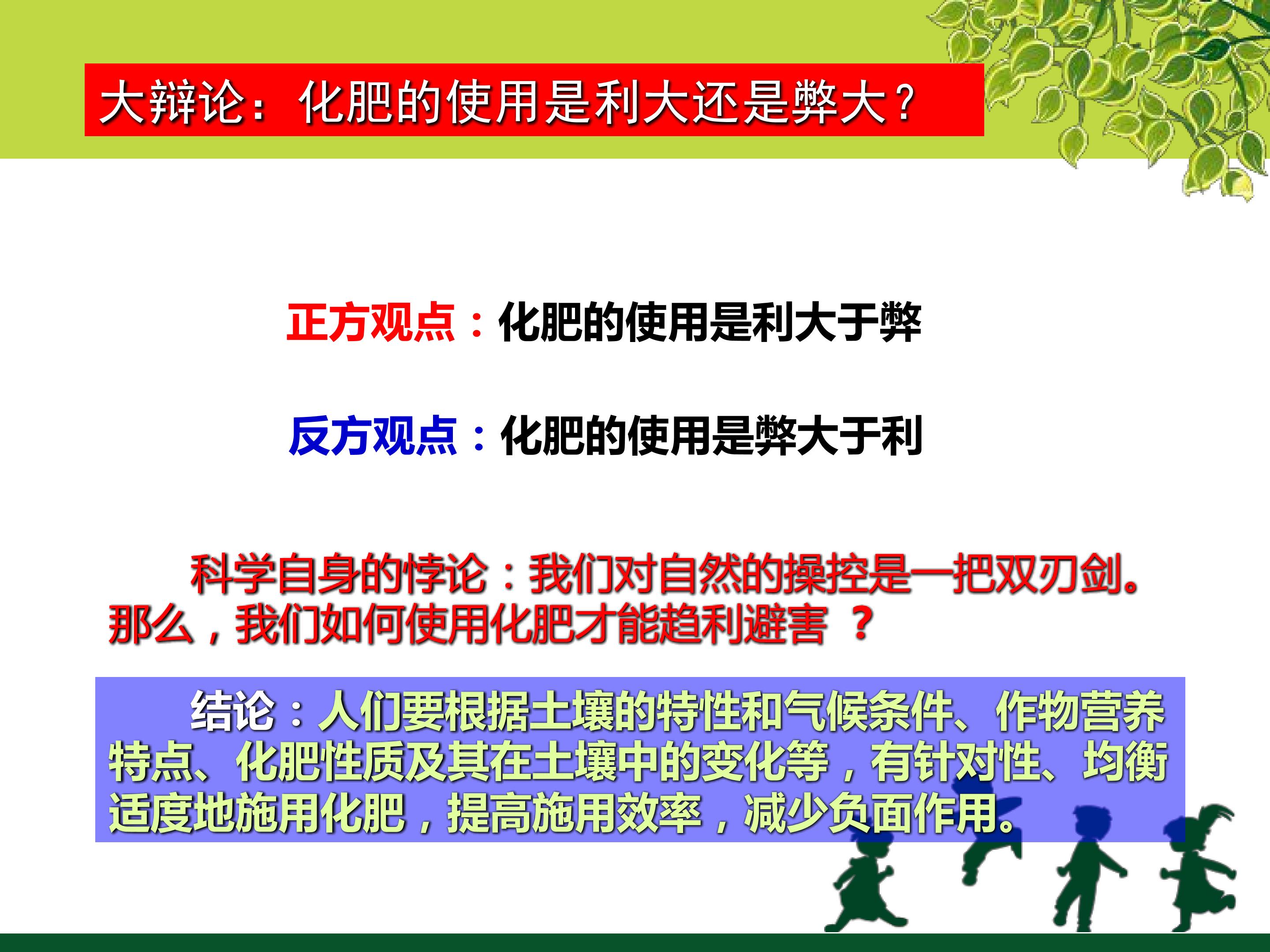 大辩论：化肥的使用是利大还是弊大？

正方观点：化肥的使用是利大于弊

反方观点：化肥的使用是弊大于利

科学自身的悖论：我们对自然的操控是一把双刃剑。那么，我们如何使用化肥才能趋利避害 ？

结论：人们要根据土壤的特性和气候条件、作物营养特点、化肥性质及其在土壤中的变化等，有针对性、均衡适度地施用化肥，提高施用效率，减少负面作用。